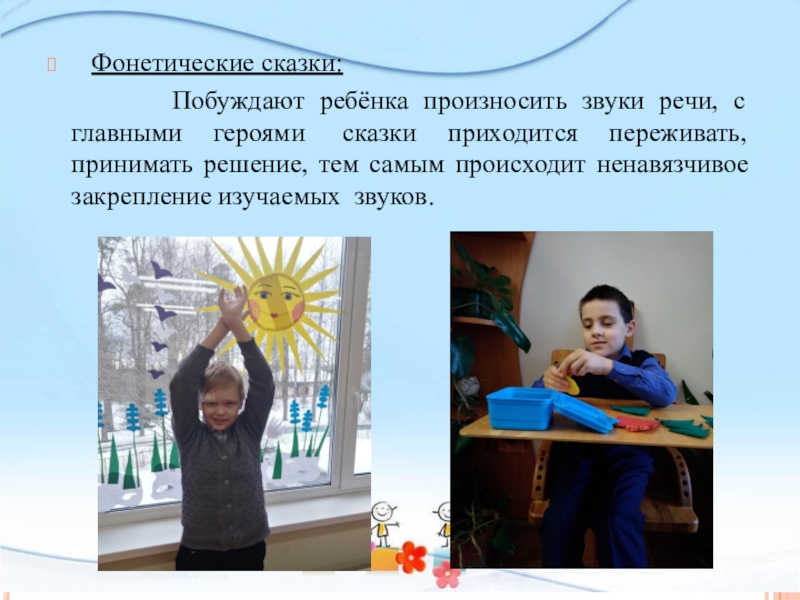 Фонетические сказки:

Побуждают ребёнка произносить звуки речи, с главными героями сказки приходится переживать, принимать решение, тем самым происходит ненавязчивое закрепление изучаемых звуков.